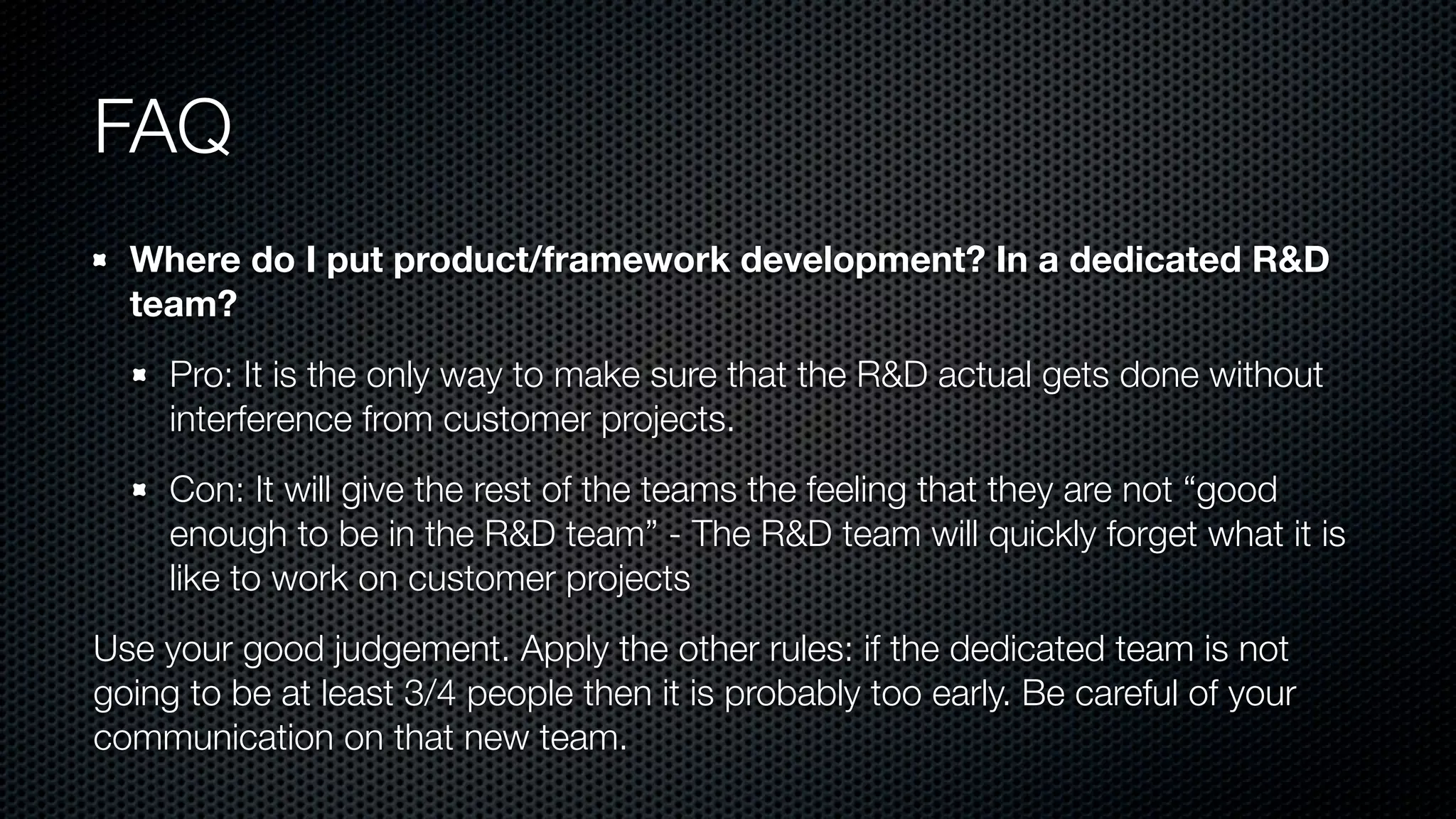 FAQ

Where do I put product/framework development? In a dedicated R&D team?

Pro: It is the only way to make sure that the R&D actual gets done without interference from customer projects.

Con: It will give the rest of the teams the feeling that they are not “good enough to be in the R&D team” - The R&D team will quickly forget what it is like to work on customer projects

Use your good judgement. Apply the other rules: if the dedicated team is not going to be at least 3/4 people then it is probably too early. Be careful of your communication on that new team.